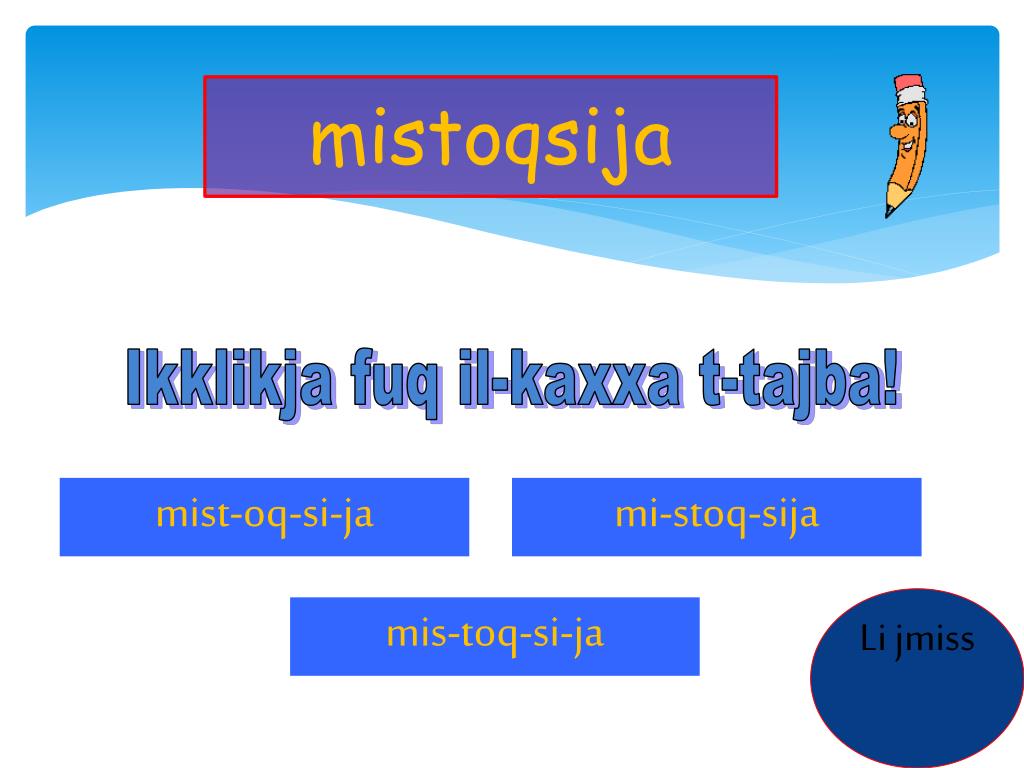 mistoqsija

Ikklikja fuq il-kaxxa t-tajba!

mist-oq-si-ja

mi-stoq-sija

mis-toq-si-ja

Li jmiss